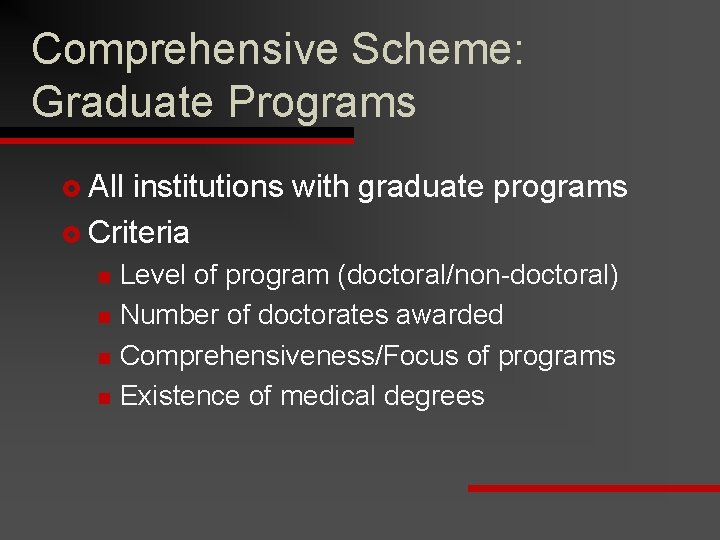 Comprehensive Scheme: Graduate Programs

All institutions with graduate programs
Criteria
Level of program (doctoral/non-doctoral)
Number of doctorates awarded
Comprehensiveness/Focus of programs
Existence of medical degrees